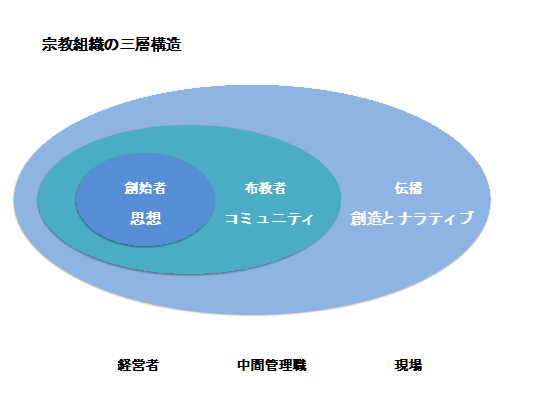 宗教組織の三層構造

創始者

思想

布教者

コミュニティ

伝播

創造とナラティブ

経営者

中間管理職

現場